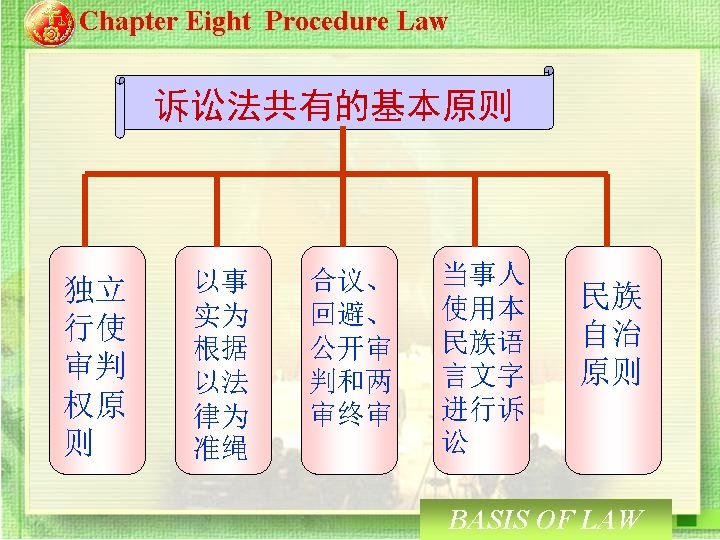 Chapter Eight Procedure Law

诉讼法共有的基本原则

独立行使审判权原则

以事实为根据以法律为准绳

合议、回避、公开审判和两审终审

当事人使用本民族语言文字进行诉讼

民族自治原则

BASIS OF LAW